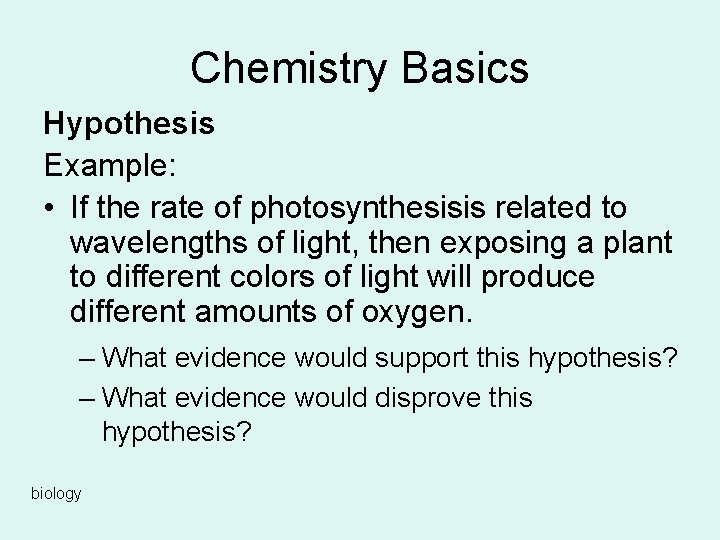 Chemistry Basics

Hypothesis

Example:

• If the rate of photosynthesisis related to wavelengths of light, then exposing a plant to different colors of light will produce different amounts of oxygen.

– What evidence would support this hypothesis?

– What evidence would disprove this hypothesis?

biology